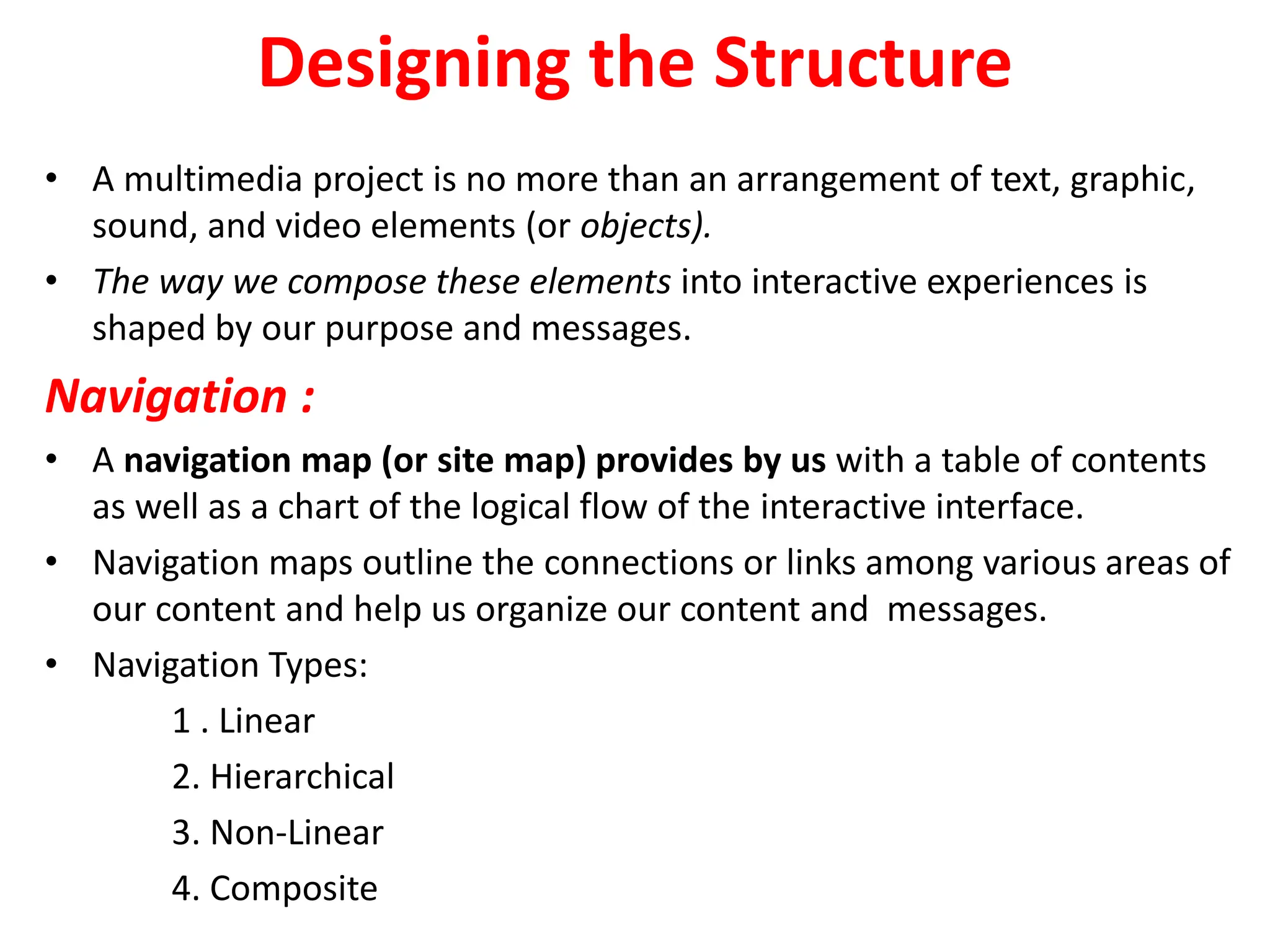 Designing the Structure

• A multimedia project is no more than an arrangement of text, graphic, sound, and video elements (or objects).

• The way we compose these elements into interactive experiences is shaped by our purpose and messages.

Navigation :

• A navigation map (or site map) provides by us with a table of contents as well as a chart of the logical flow of the interactive interface.

• Navigation maps outline the connections or links among various areas of our content and help us organize our content and messages.

• Navigation Types:

1 . Linear

2. Hierarchical

3. Non-Linear

4. Composite